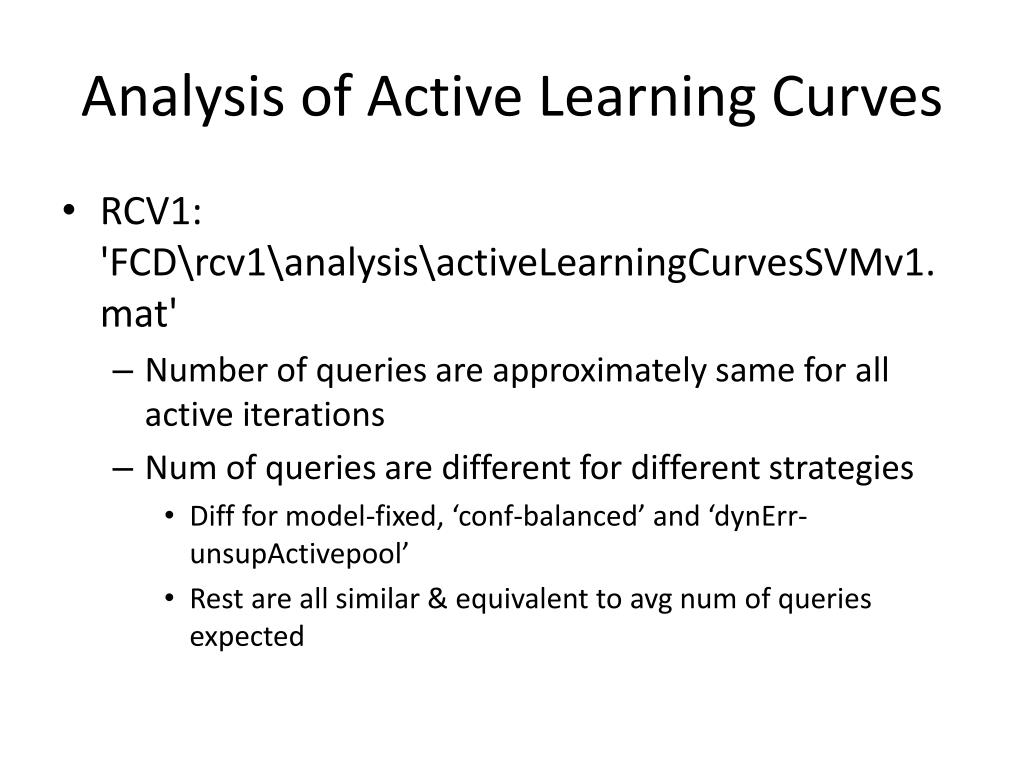 Analysis of Active Learning Curves

• RCV1: 'FCD\rcv1\analysis\activeLearningCurvesSVMv1.mat'
  – Number of queries are approximately same for all active iterations
  – Num of queries are different for different strategies
    • Diff for model-fixed, ‘conf-balanced’ and ‘dynErr-unsupActivepool’
    • Rest are all similar & equivalent to avg num of queries expected